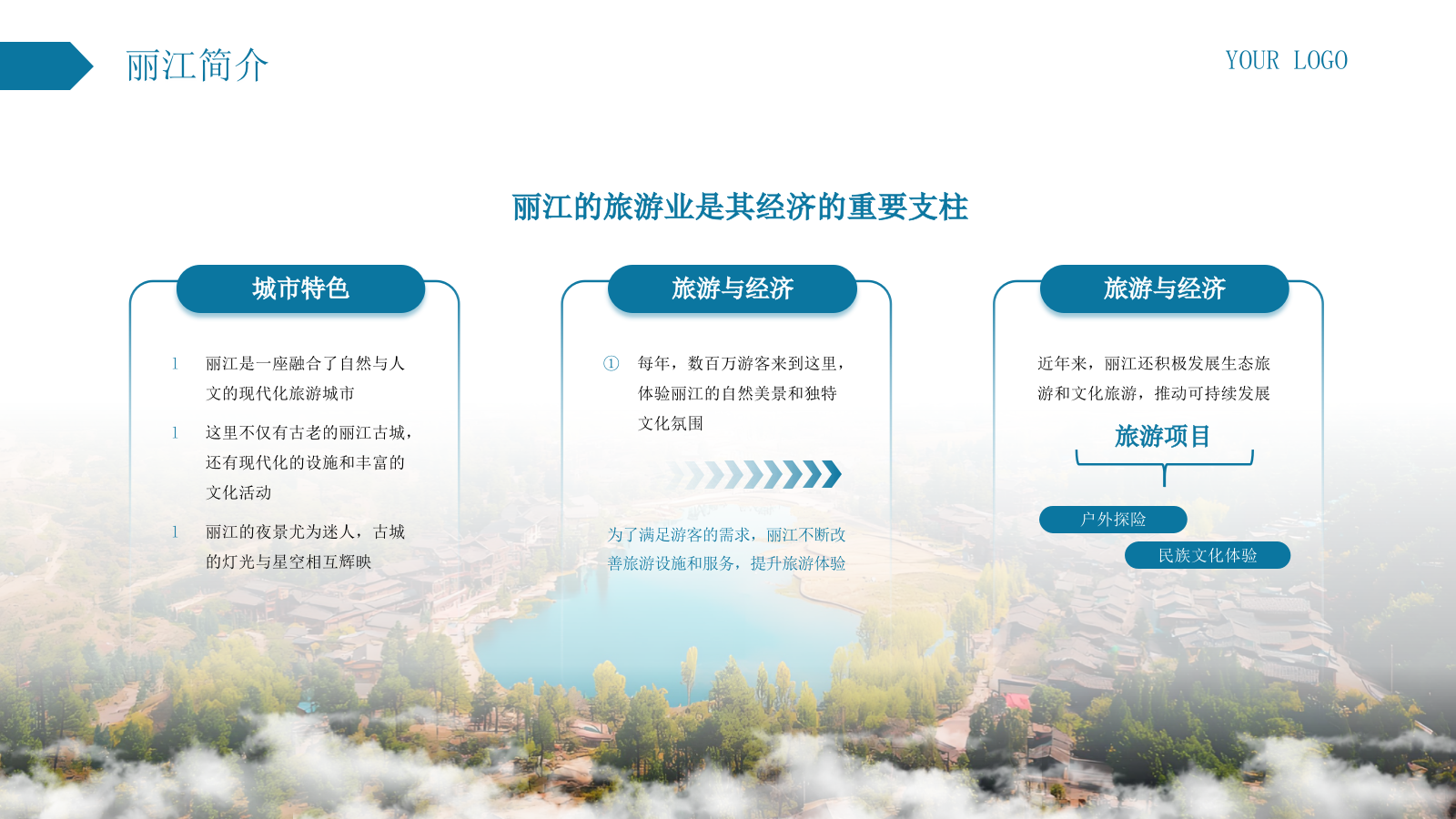 丽江简介

YOUR LOGO

丽江的旅游业是其经济的重要支柱

城市特色

1 丽江是一座融合了自然与人文的现代化旅游城市

1 这里不仅有古老的丽江古城，还有现代化的设施和丰富的文化活动

1 丽江的夜景尤为迷人，古城的灯光与星空相互辉映

旅游与经济

① 每年，数百万游客来到这里，体验丽江的自然美景和独特文化氛围

为了满足游客的需求，丽江不断改善旅游设施和服务，提升旅游体验

旅游与经济

近年来，丽江还积极发展生态旅游和文化旅游，推动可持续发展

旅游项目

户外探险

民族文化体验